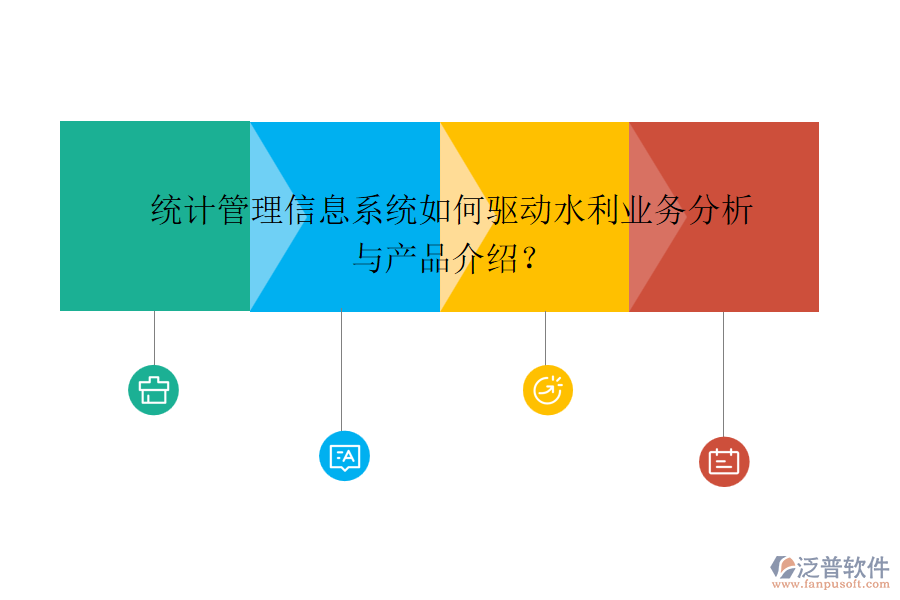 统计管理信息系统如何驱动水利业务分析与产品介绍？

泛普软件
www.fanpusoft.com